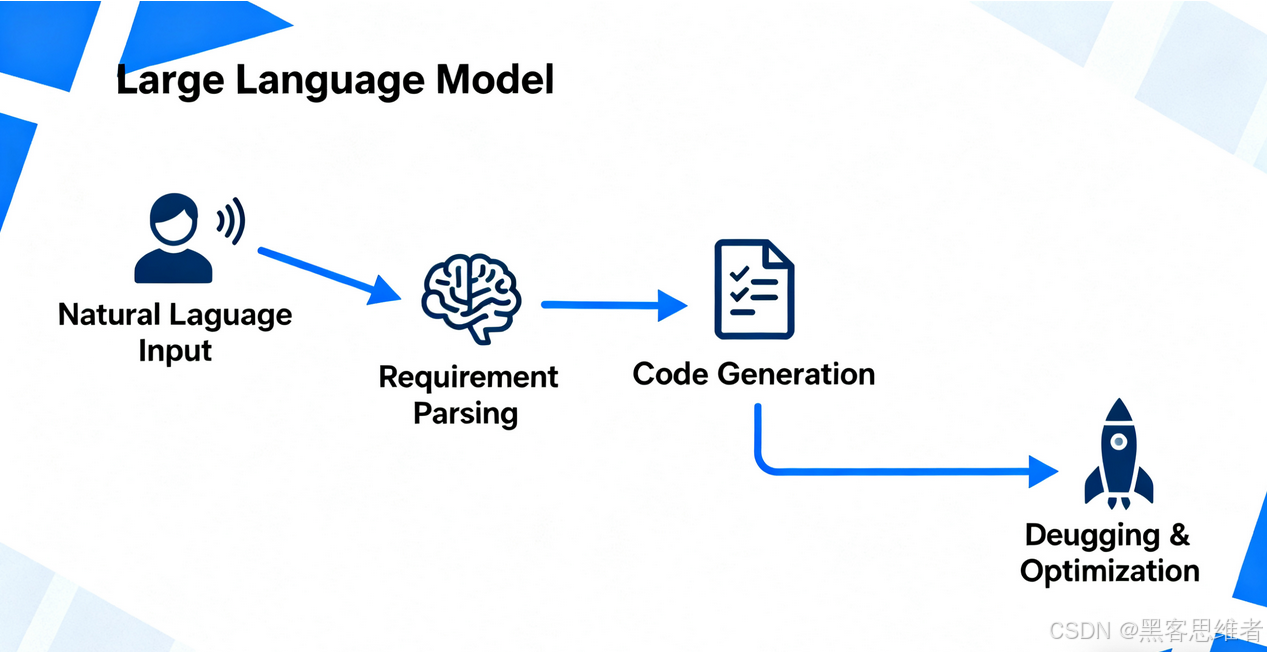 Large Language Model

Natural Laguage Input

Requirement Parsing

Code Generation

Deugging & Optimization

CSDN @黑客思维者